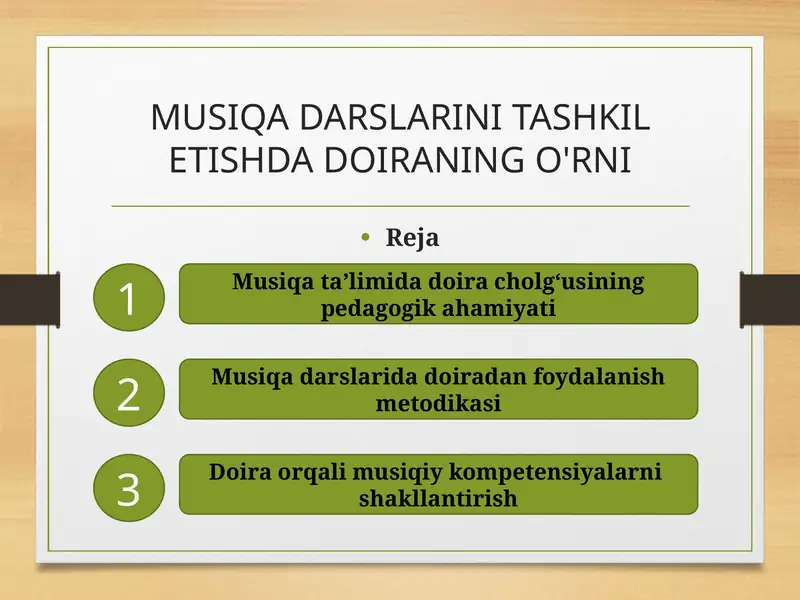 MUSIQA DARSLARINI TASHKIL ETISHDA DOIRANING O'RNI

• Reja

1 Musiqa ta’limida doira cholg‘usining pedagogik ahamiyati

2 Musiqa darslarida doiradan foydalanish metodikasi

3 Doira orqali musiqiy kompetensiyalarni shakllantirish